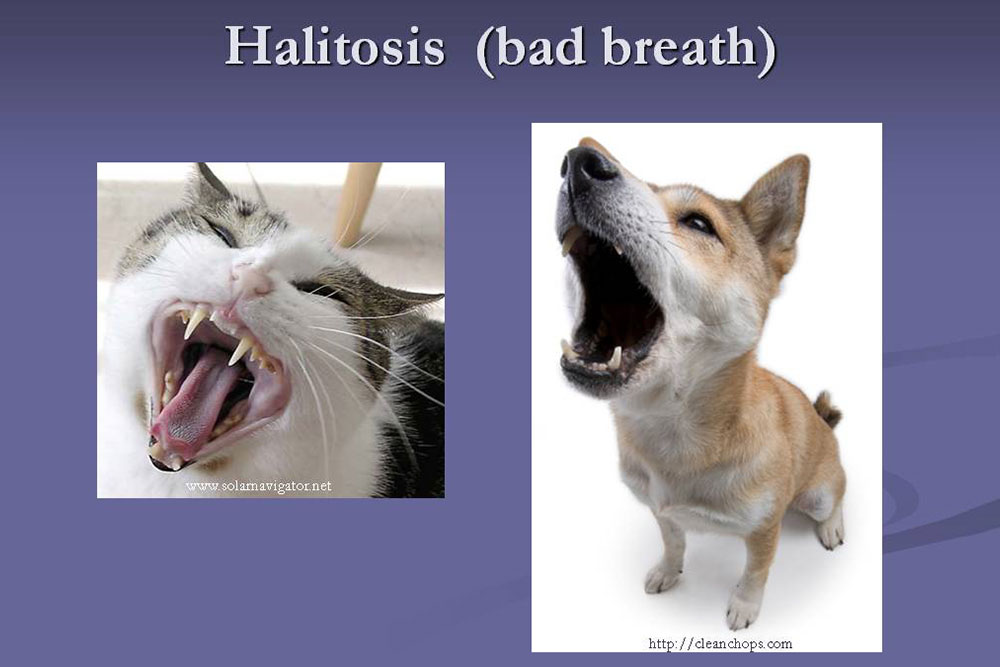 Halitosis (bad breath)

www.solarnavigator.net

http://cleanchops.com